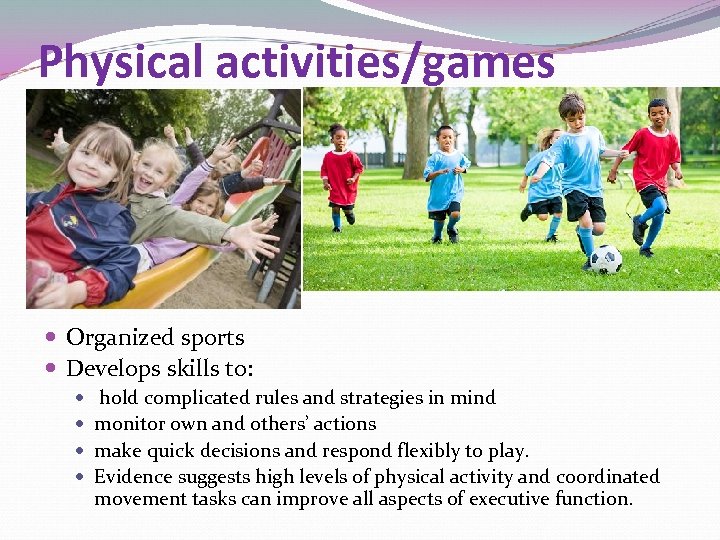 Physical activities/games

- Organized sports
- Develops skills to:
  - hold complicated rules and strategies in mind
  - monitor own and others' actions
  - make quick decisions and respond flexibly to play.
  - Evidence suggests high levels of physical activity and coordinated movement tasks can improve all aspects of executive function.